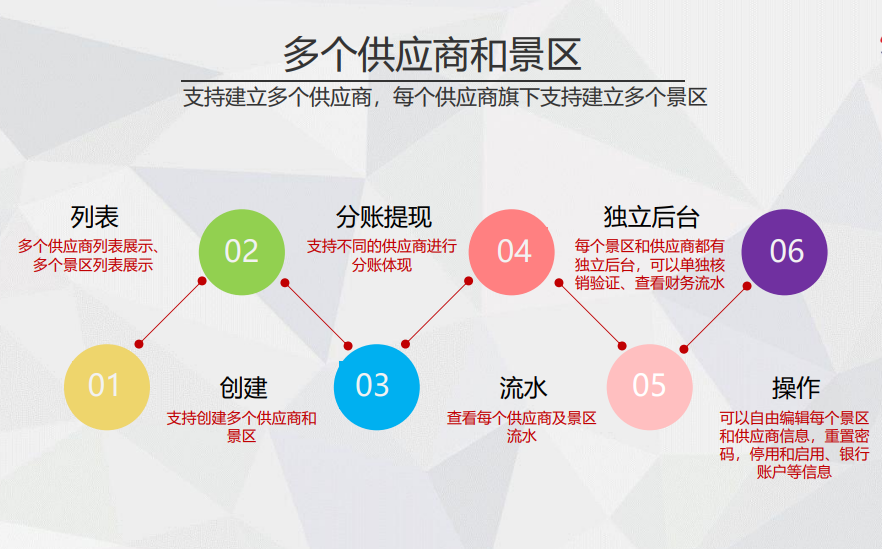 多个供应商和景区

支持建立多个供应商，每个供应商旗下支持建立多个景区

列表
多个供应商列表展示、多个景区列表展示

02

分账提现
支持不同的供应商进行分账体现

04

独立后台
每个景区和供应商都有独立后台，可以单独核销验证、查看财务流水

06

01

创建
支持创建多个供应商和景区

03

流水
查看每个供应商及景区流水

05

操作
可以自由编辑每个景区和供应商信息，重置密码，停用和启用、银行账户等信息